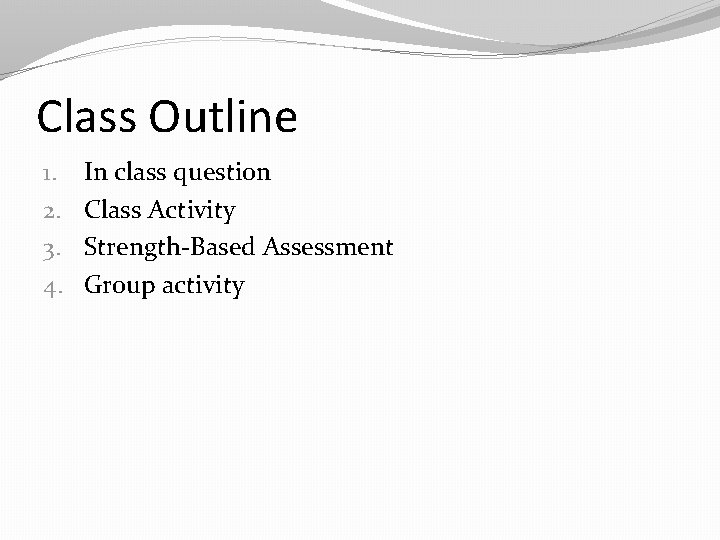 Class Outline

1. In class question
2. Class Activity
3. Strength-Based Assessment
4. Group activity